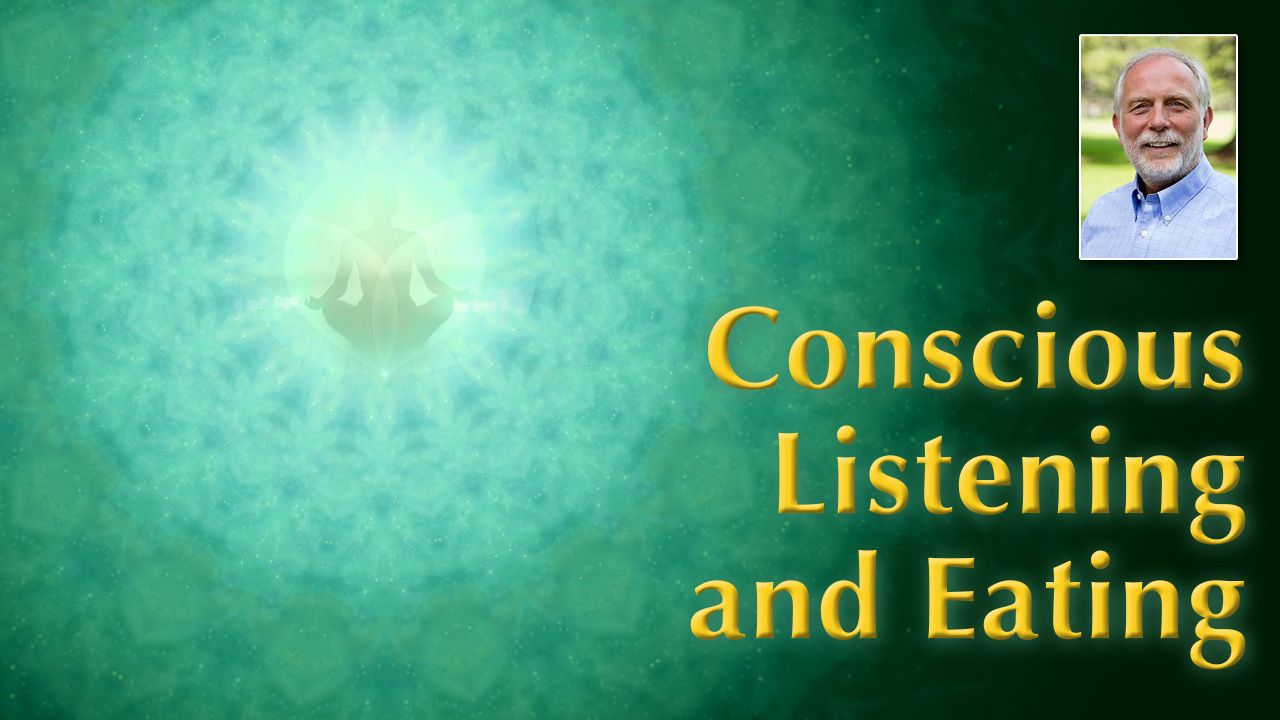 Conscious Listening and Eating